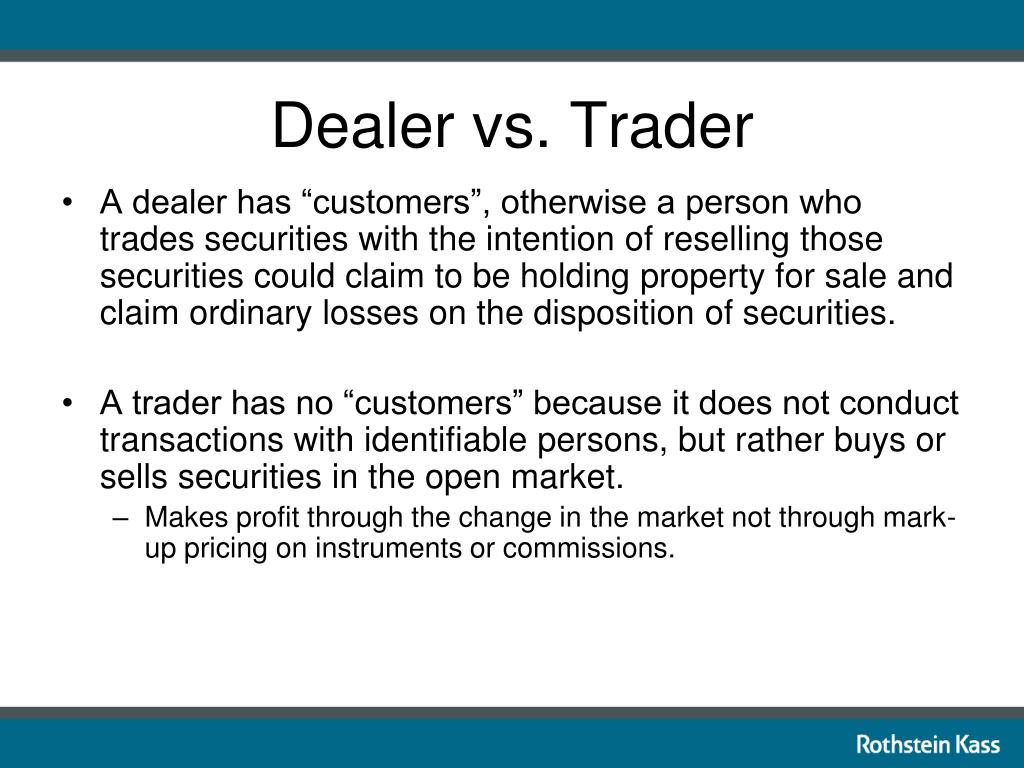 Dealer vs. Trader

• A dealer has “customers”, otherwise a person who trades securities with the intention of reselling those securities could claim to be holding property for sale and claim ordinary losses on the disposition of securities.

• A trader has no “customers” because it does not conduct transactions with identifiable persons, but rather buys or sells securities in the open market.
 – Makes profit through the change in the market not through mark-up pricing on instruments or commissions.

Rothstein Kass